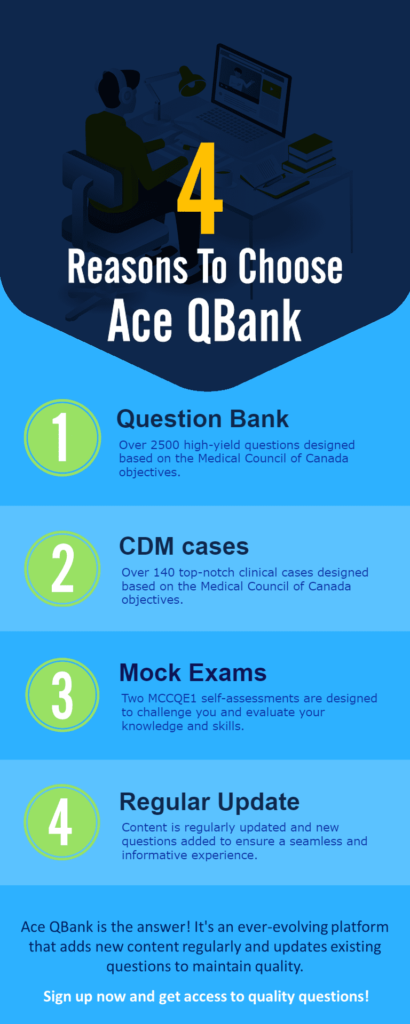 4

Reasons To Choose Ace QBank

1

Question Bank

Over 2500 high-yield questions designed based on the Medical Council of Canada objectives.

2

CDM cases

Over 140 top-notch clinical cases designed based on the Medical Council of Canada objectives.

3

Mock Exams

Two MCCQE1 self-assessments are designed to challenge you and evaluate your knowledge and skills.

4

Regular Update

Content is regularly updated and new questions added to ensure a seamless and informative experience.

Ace QBank is the answer! It's an ever-evolving platform that adds new content regularly and updates existing questions to maintain quality.

Sign up now and get access to quality questions!